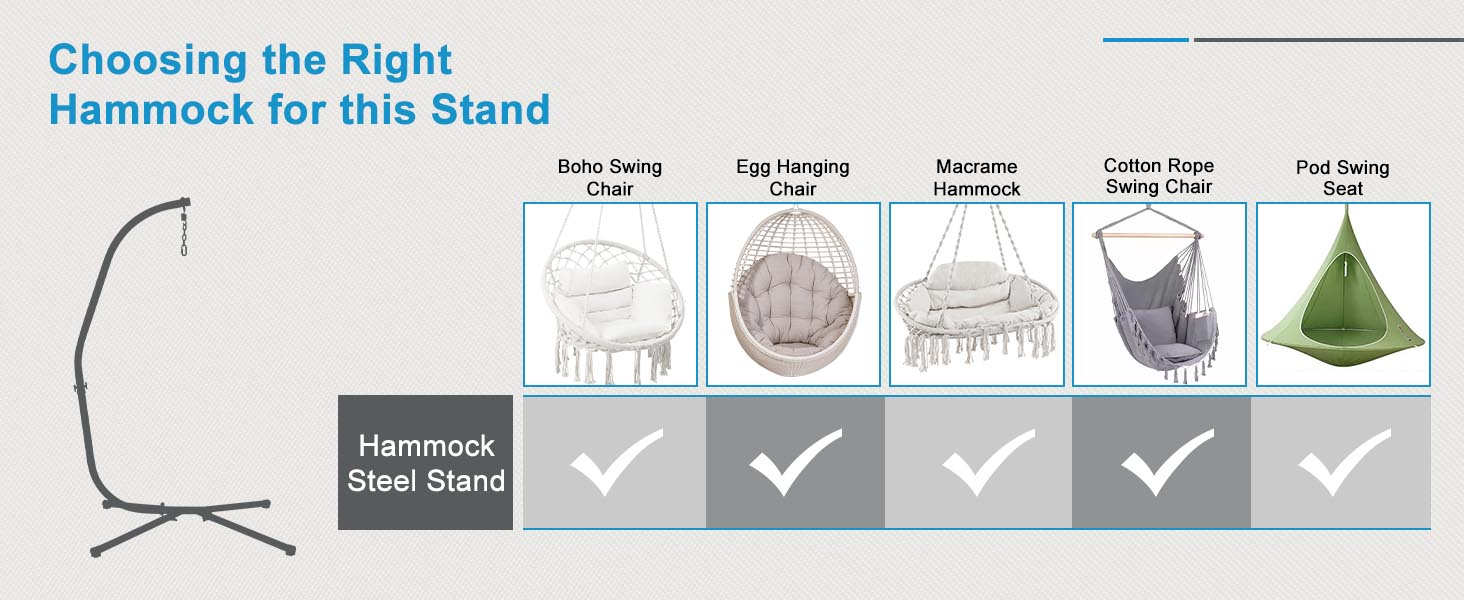 Choosing the Right Hammock for this Stand

|  | Boho Swing Chair | Egg Hanging Chair | Macrame Hammock | Cotton Rope Swing Chair | Pod Swing Seat |
|---|---|---|---|---|---|
| Hammock Steel Stand | ✓ | ✓ | ✓ | ✓ | ✓ |